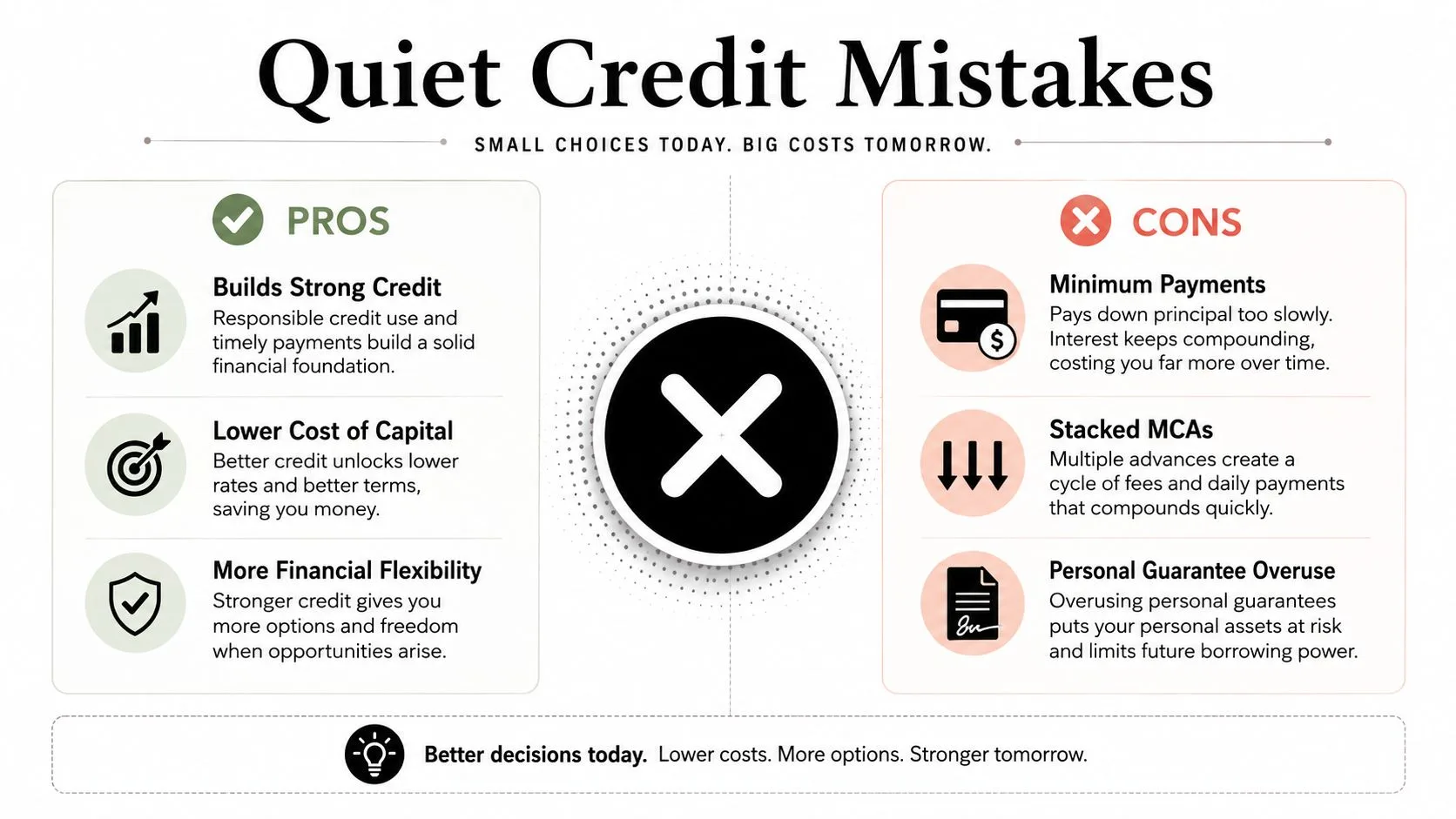 Quiet Credit Mistakes

SMALL CHOICES TODAY. BIG COSTS TOMORROW.

PROS

Builds Strong Credit
Responsible credit use and timely payments build a solid financial foundation.

Lower Cost of Capital
Better credit unlocks lower rates and better terms, saving you money.

More Financial Flexibility
Stronger credit gives you more options and freedom when opportunities arise.

CONS

Minimum Payments
Pays down principal too slowly. Interest keeps compounding, costing you far more over time.

Stacked MCAs
Multiple advances create a cycle of fees and daily payments that compounds quickly.

Personal Guarantee Overuse
Overusing personal guarantees puts your personal assets at risk and limits future borrowing power.

Better decisions today. Lower costs. More options. Stronger tomorrow.